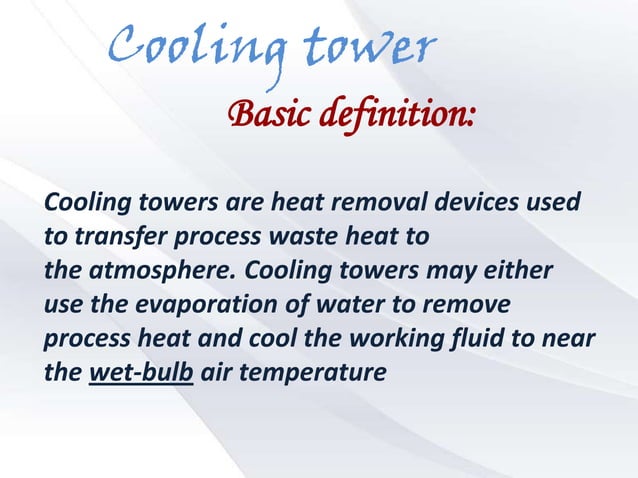 Cooling tower

Basic definition:

Cooling towers are heat removal devices used to transfer process waste heat to the atmosphere. Cooling towers may either use the evaporation of water to remove process heat and cool the working fluid to near the wet-bulb air temperature